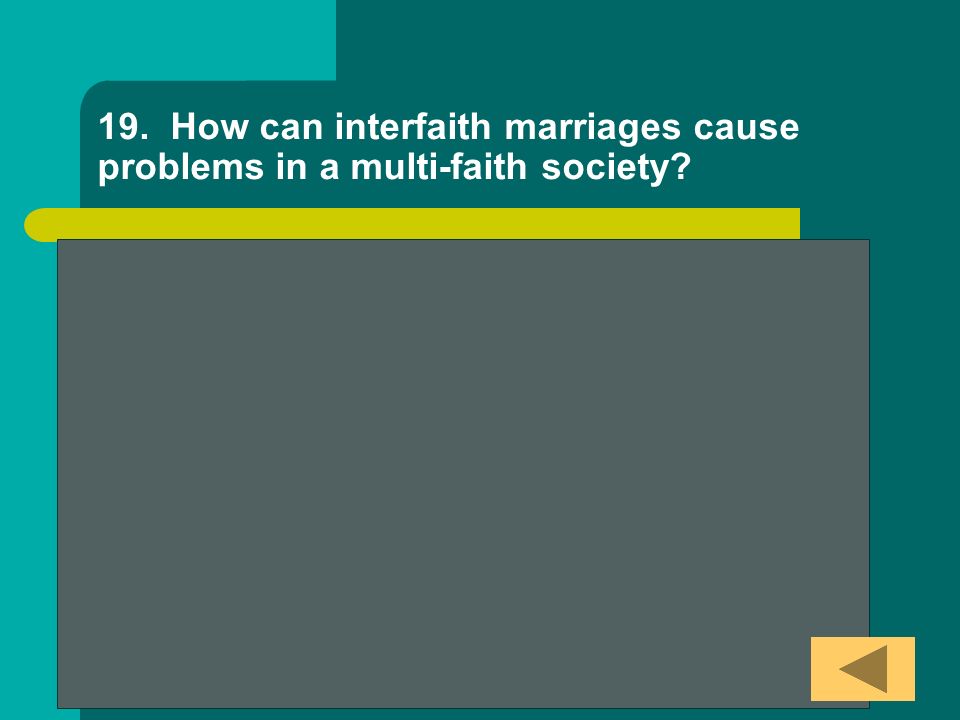 19. How can interfaith marriages cause problems in a multi-faith society?